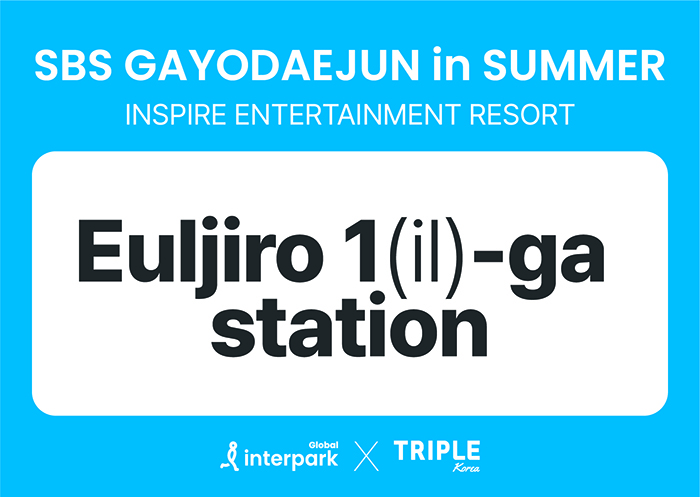 SBS GAYODAEJUN in SUMMER
INSPIRE ENTERTAINMENT RESORT

Euljiro 1(il)-ga station

Global interpark X TRIPLE Korea